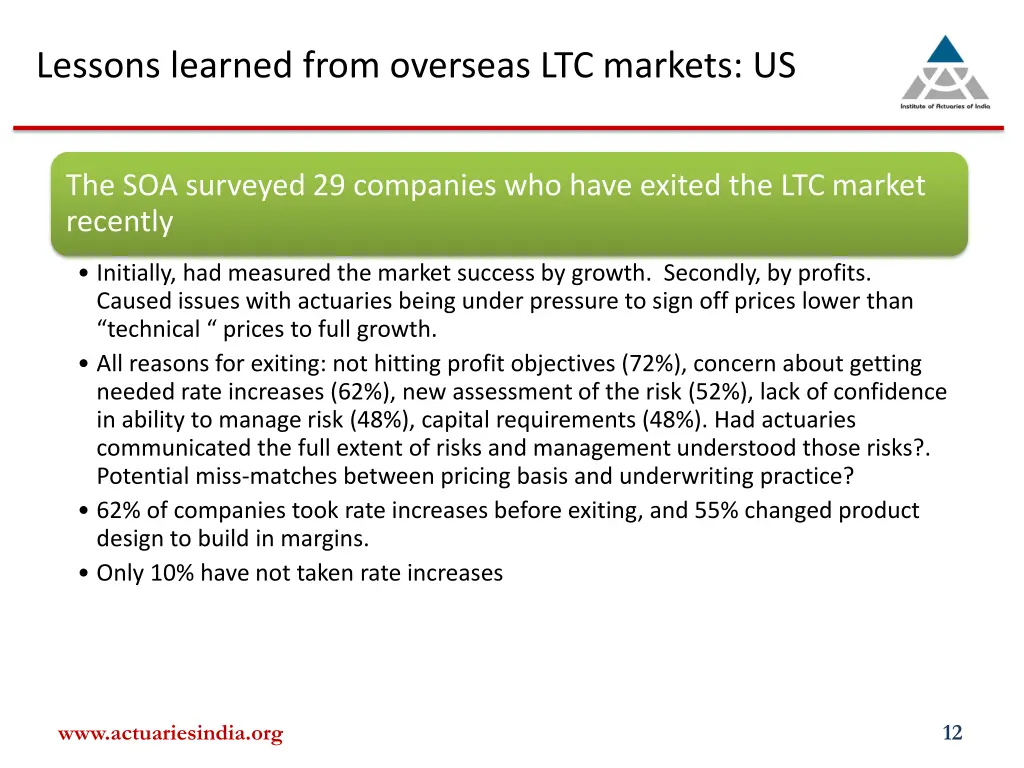 Lessons learned from overseas LTC markets: US

Institute of Actuaries of India

The SOA surveyed 29 companies who have exited the LTC market recently

• Initially, had measured the market success by growth. Secondly, by profits. Caused issues with actuaries being under pressure to sign off prices lower than “technical “ prices to full growth.
• All reasons for exiting: not hitting profit objectives (72%), concern about getting needed rate increases (62%), new assessment of the risk (52%), lack of confidence in ability to manage risk (48%), capital requirements (48%). Had actuaries communicated the full extent of risks and management understood those risks?. Potential miss-matches between pricing basis and underwriting practice?
• 62% of companies took rate increases before exiting, and 55% changed product design to build in margins.
• Only 10% have not taken rate increases

www.actuariesindia.org

12